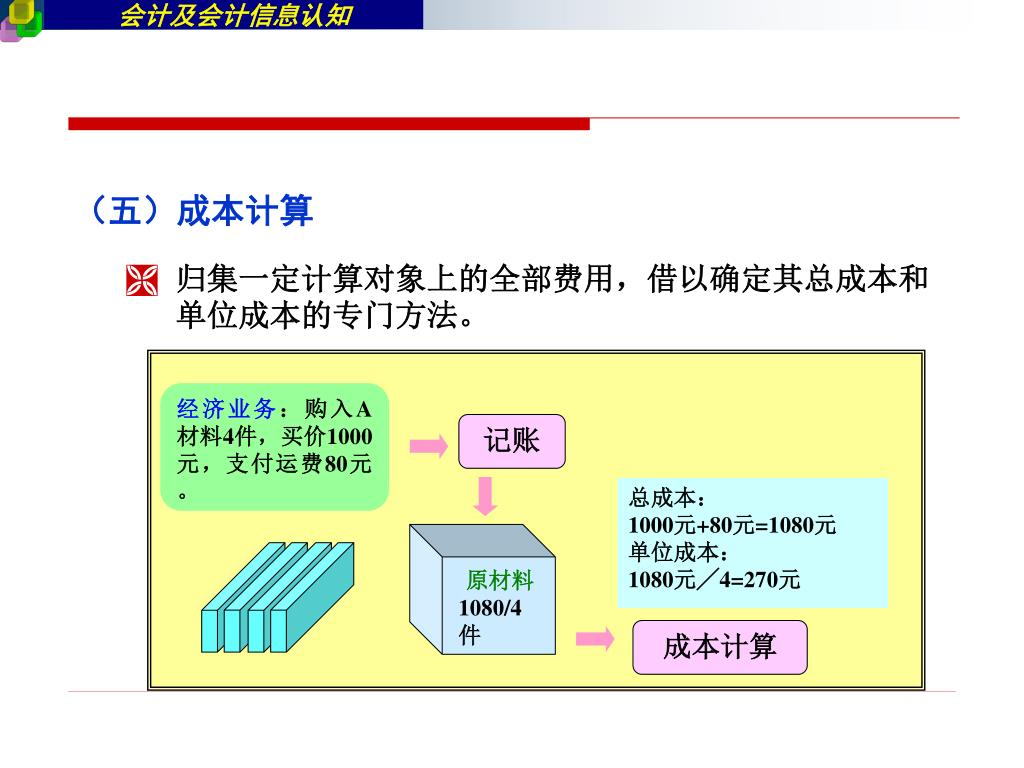 会计及会计信息认知

（五）成本计算

归集一定计算对象上的全部费用，借以确定其总成本和单位成本的专门方法。

经济业务：购入A材料4件，买价1000元，支付运费80元。

记账

原材料
1080/4件

总成本：
1000元+80元=1080元
单位成本：
1080元／4=270元

成本计算